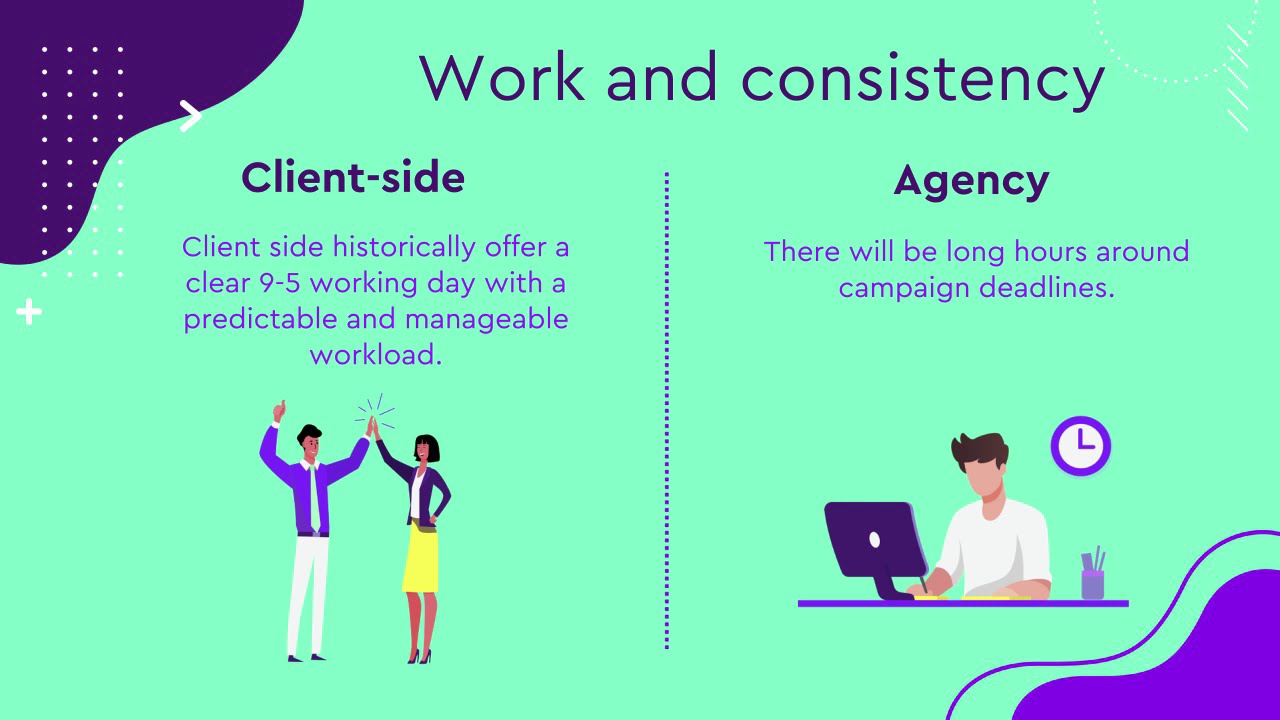 Work and consistency

Client-side

Client side historically offer a clear 9-5 working day with a predictable and manageable workload.

Agency

There will be long hours around campaign deadlines.